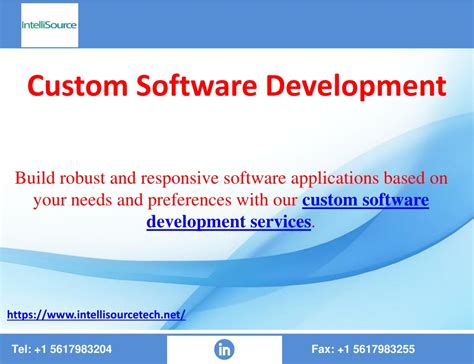 IntelliSource

Custom Software Development

Build robust and responsive software applications based on your needs and preferences with our custom software development services.

https://www.intellisourcetech.net/

Tel: +1 5617983204

in

Fax: +1 5617983255